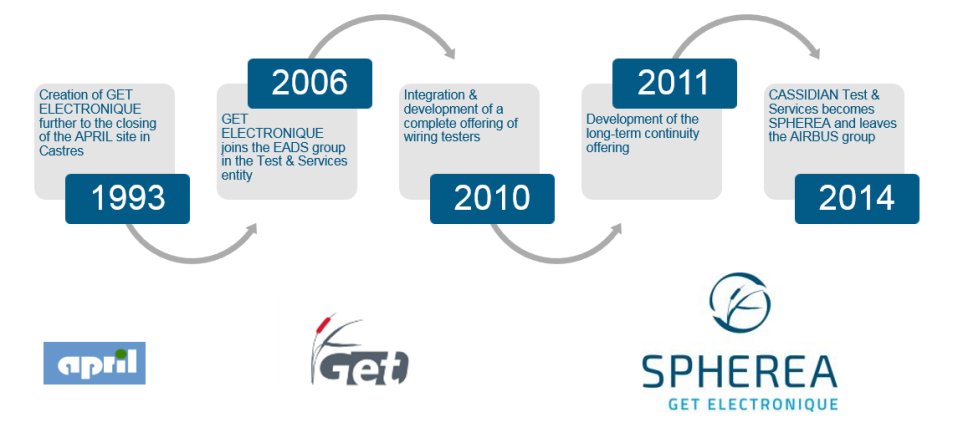 Creation of GET ELECTRONIQUE further to the closing of the APRIL site in Castres

1993

2006

GET ELECTRONIQUE joins the EADS group in the Test & Services entity

Integration & development of a complete offering of wiring testers

2010

2011

Development of the long-term continuity offering

CASSIDIAN Test & Services becomes SPHEREA and leaves the AIRBUS group

2014

april

Get

SPHEREA
GET ELECTRONIQUE